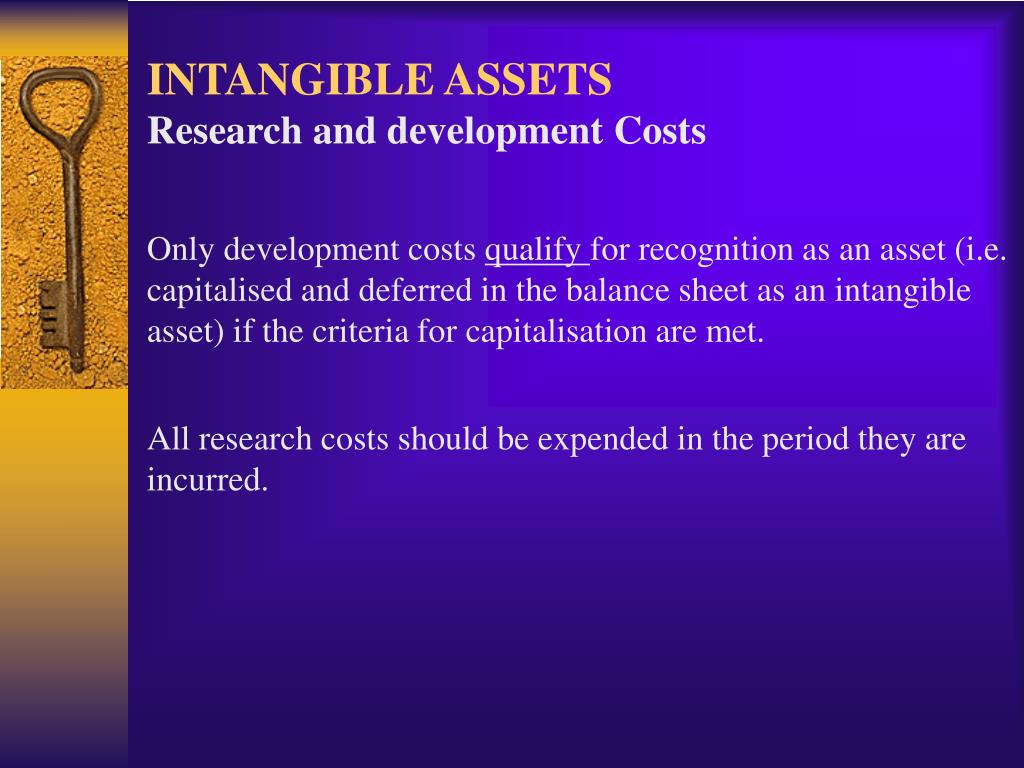 INTANGIBLE ASSETS
Research and development Costs

Only development costs qualify for recognition as an asset (i.e. capitalised and deferred in the balance sheet as an intangible asset) if the criteria for capitalisation are met.

All research costs should be expended in the period they are incurred.